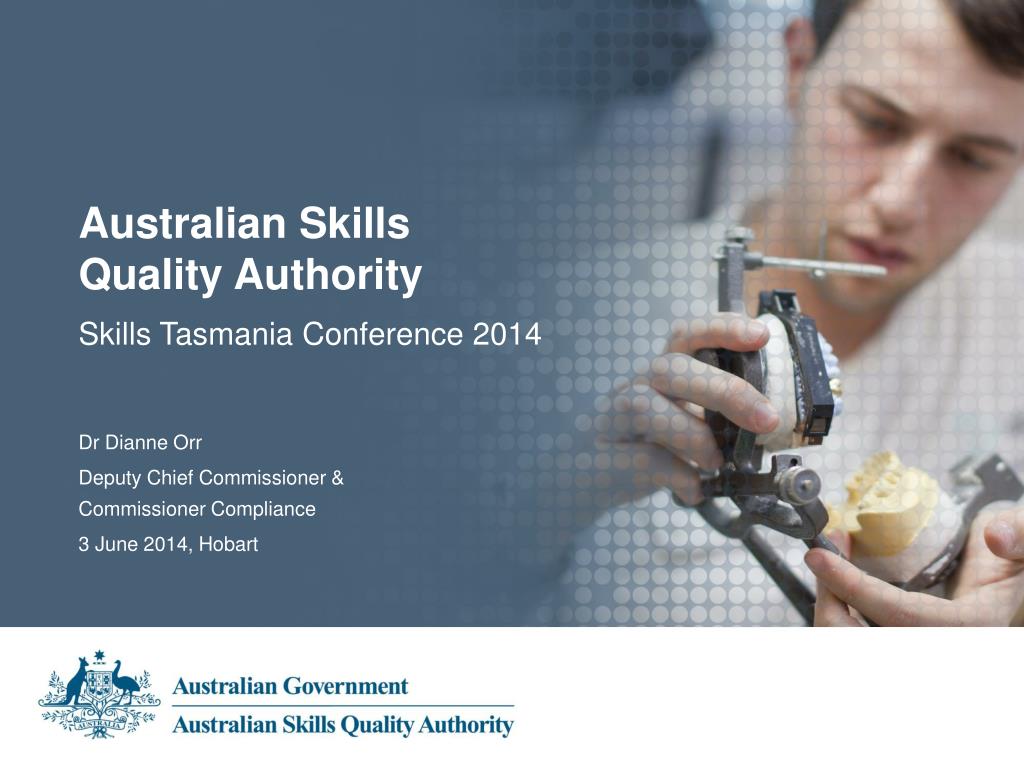 Australian Skills Quality Authority

Skills Tasmania Conference 2014

Dr Dianne Orr

Deputy Chief Commissioner & Commissioner Compliance

3 June 2014, Hobart

AUSTRALIA

Australian Government

Australian Skills Quality Authority